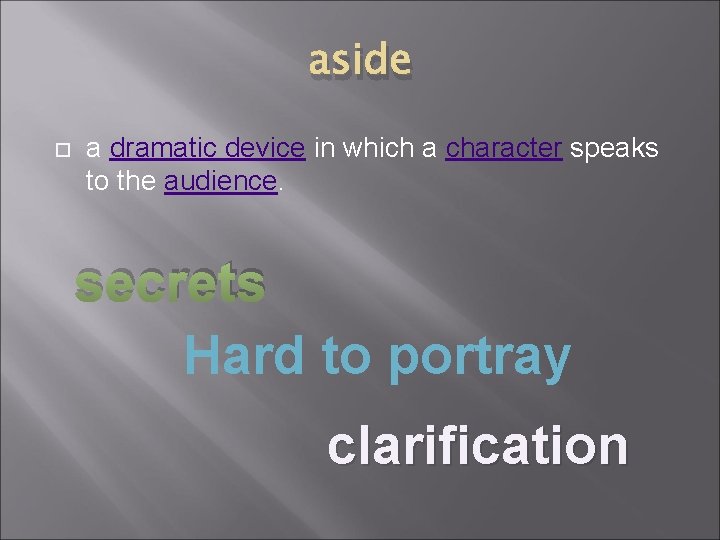 aside

a dramatic device in which a character speaks to the audience.

secrets

Hard to portray

clarification